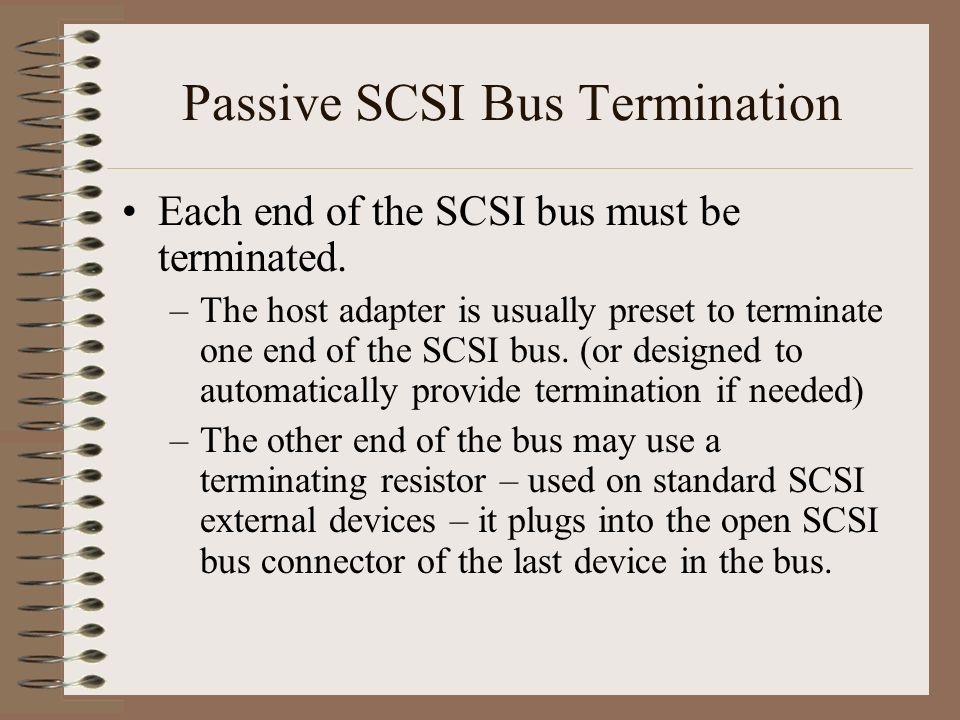 Passive SCSI Bus Termination

• Each end of the SCSI bus must be terminated.

– The host adapter is usually preset to terminate one end of the SCSI bus. (or designed to automatically provide termination if needed)

– The other end of the bus may use a terminating resistor – used on standard SCSI external devices – it plugs into the open SCSI bus connector of the last device in the bus.